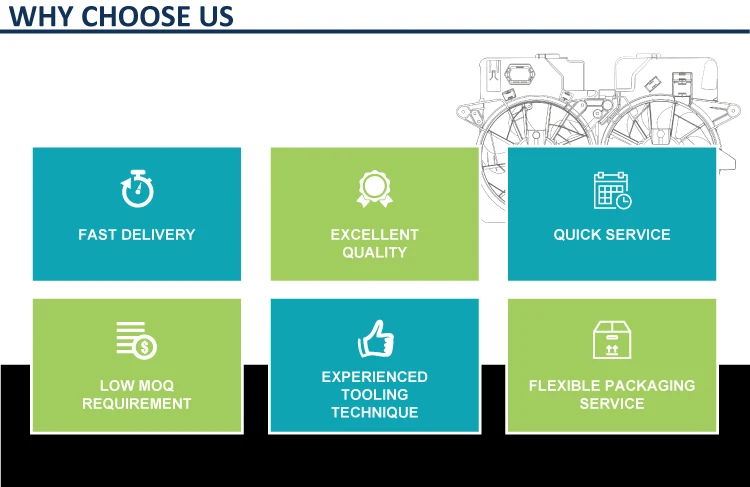 WHY CHOOSE US

FAST DELIVERY

EXCELLENT QUALITY

QUICK SERVICE

LOW MOQ REQUIREMENT

EXPERIENCED TOOLING TECHNIQUE

FLEXIBLE PACKAGING SERVICE